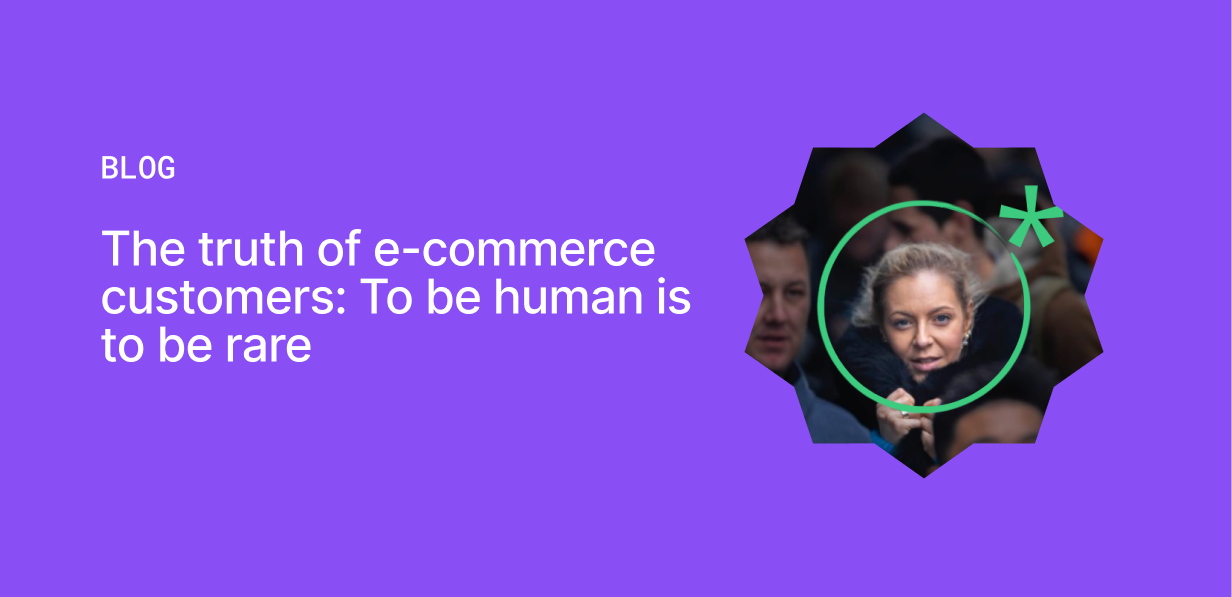 BLOG

The truth of e-commerce customers: To be human is to be rare